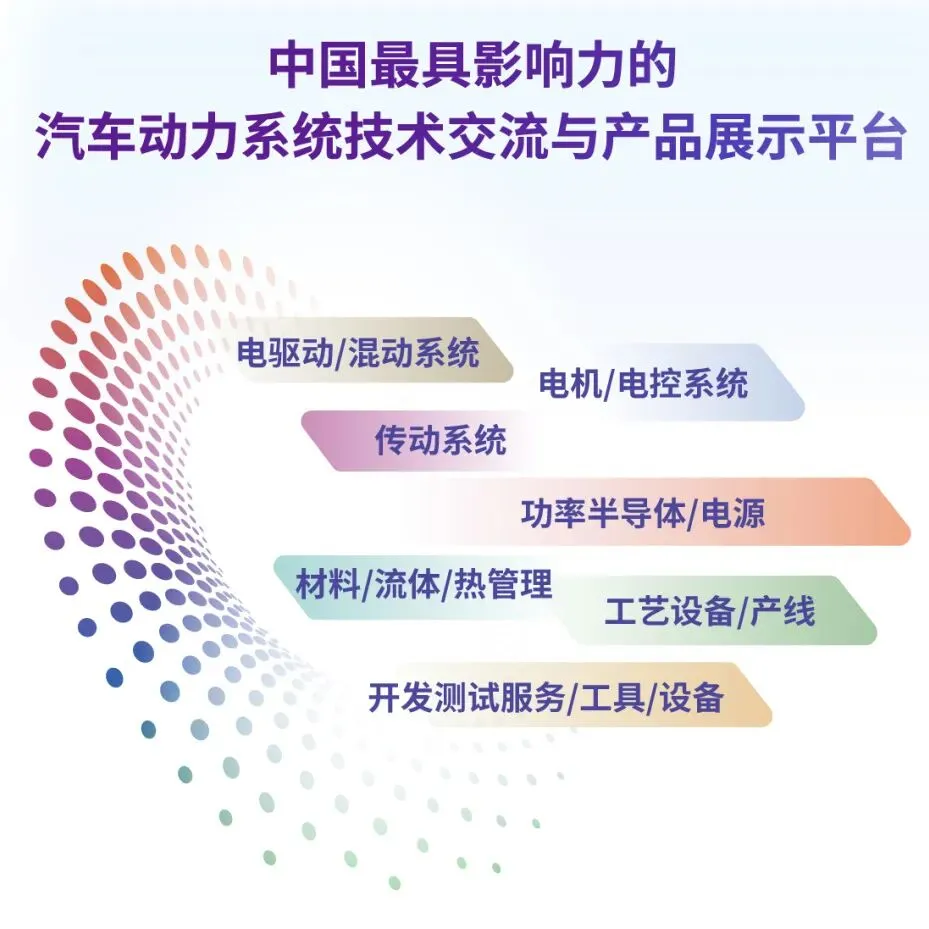 中国最具影响力的
汽车动力系统技术交流与产品展示平台

电驱动/混动系统

电机/电控系统

传动系统

功率半导体/电源

材料/流体/热管理

工艺设备/产线

开发测试服务/工具/设备